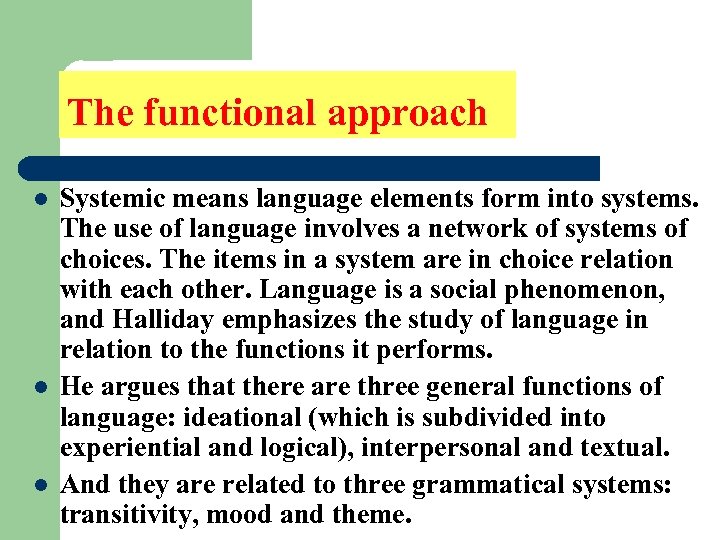 The functional approach

- Systemic means language elements form into systems. The use of language involves a network of systems of choices. The items in a system are in choice relation with each other. Language is a social phenomenon, and Halliday emphasizes the study of language in relation to the functions it performs.
- He argues that there are three general functions of language: ideational (which is subdivided into experiential and logical), interpersonal and textual.
- And they are related to three grammatical systems: transitivity, mood and theme.